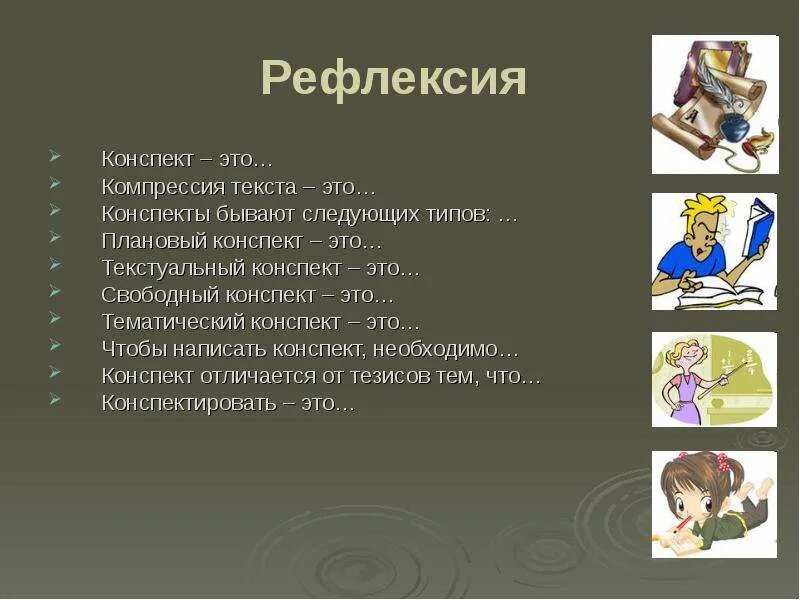 Рефлексия

Конспект – это…
Компрессия текста – это…
Конспекты бывают следующих типов: …
Плановый конспект – это…
Текстуальный конспект – это…
Свободный конспект – это…
Тематический конспект – это…
Чтобы написать конспект, необходимо…
Конспект отличается от тезисов тем, что…
Конспектировать – это…